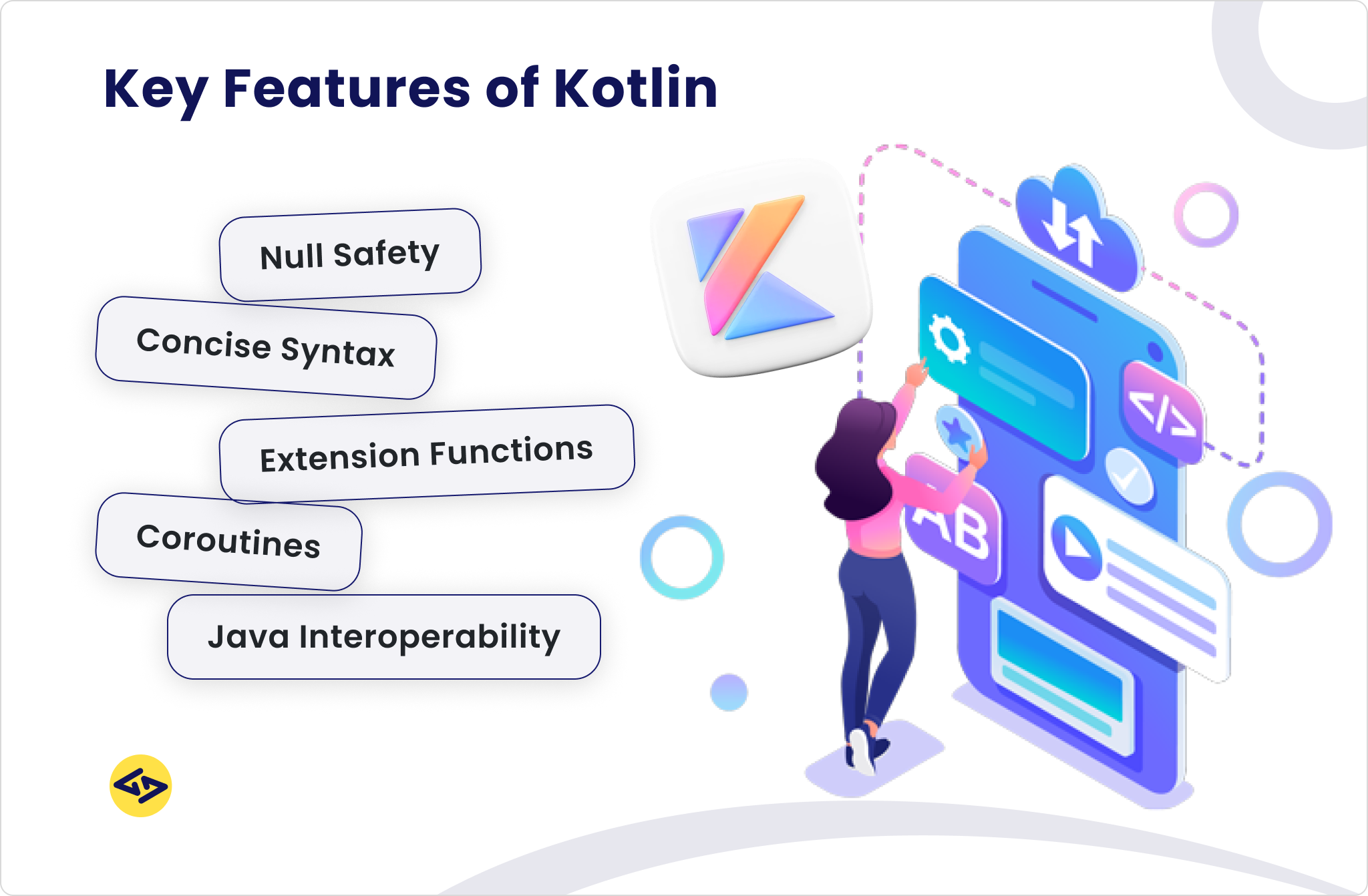 Key Features of Kotlin

Null Safety

Concise Syntax

Extension Functions

Coroutines

Java Interoperability

</>

AB